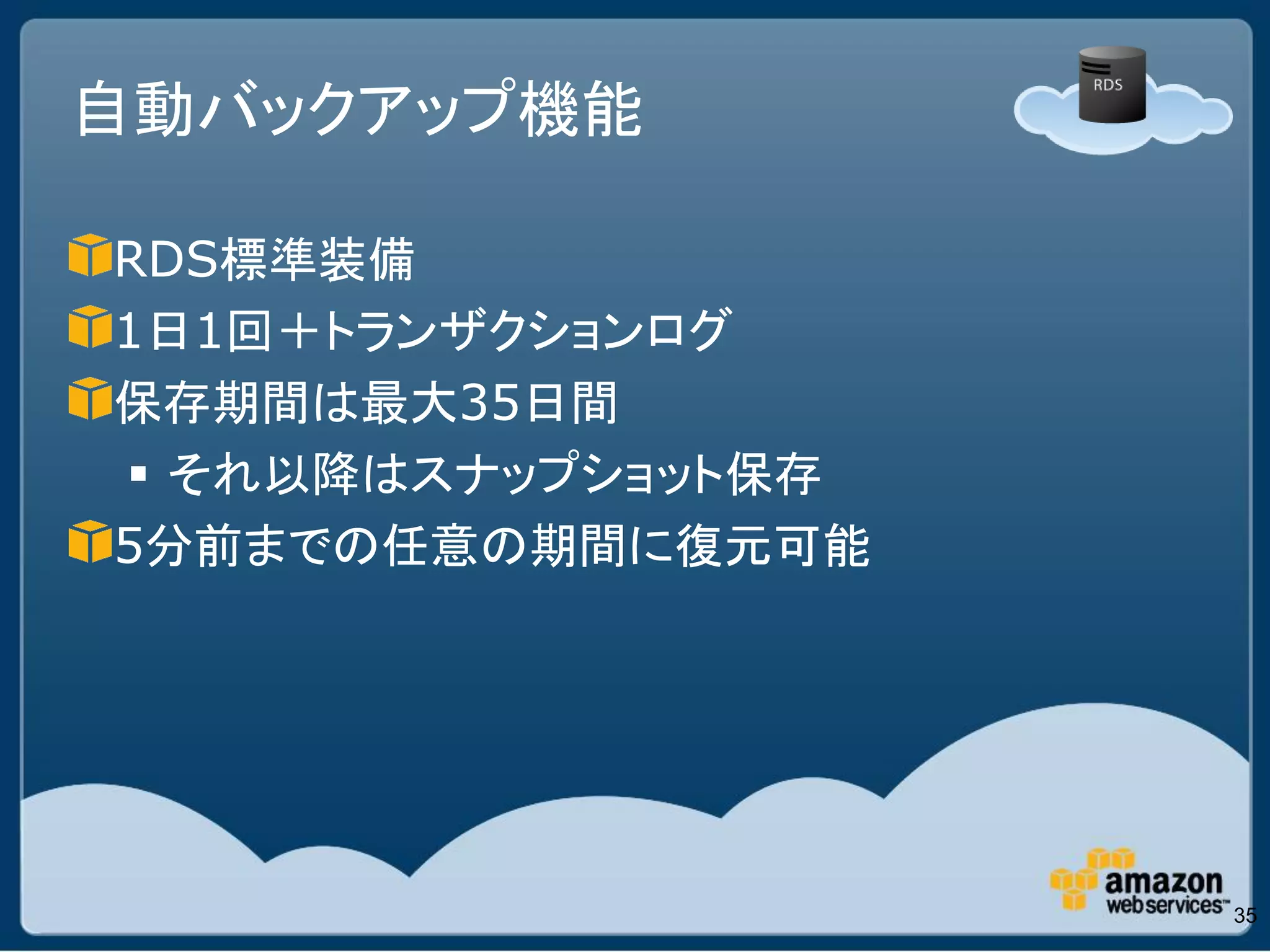 自動バックアップ機能

RDS

RDS標準装備

1日1回＋トランザクションログ

保存期間は最大35日間

▪ それ以降はスナップショット保存

5分前までの任意の期間に復元可能

amazon web services™

35